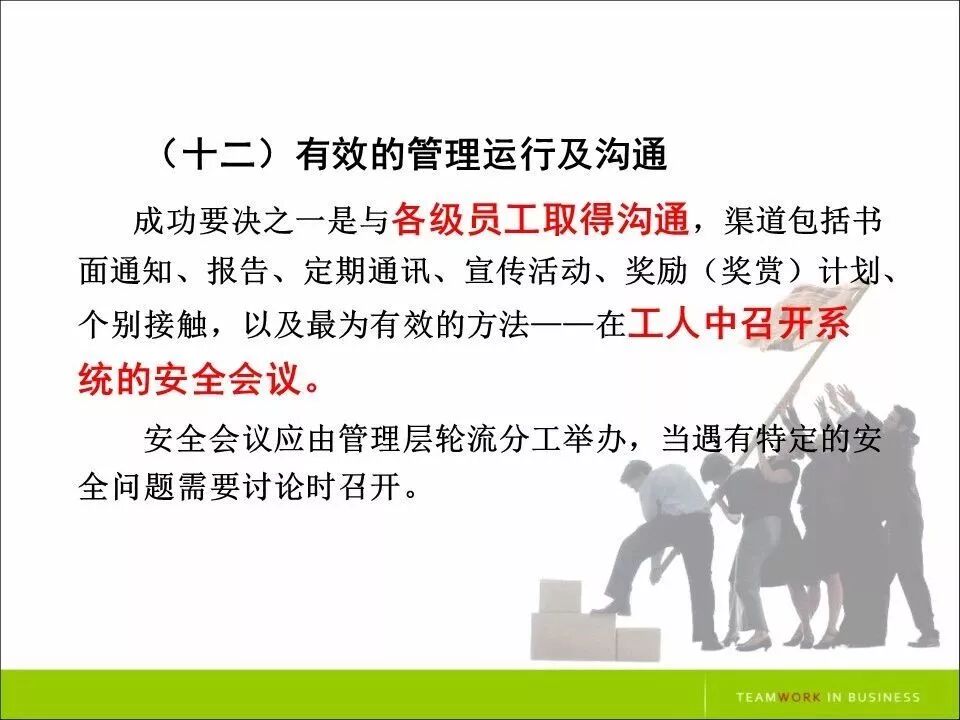 （十二）有效的管理运行及沟通

成功要决之一是与各级员工取得沟通，渠道包括书面通知、报告、定期通讯、宣传活动、奖励（奖赏）计划、个别接触，以及最为有效的方法——在工人中召开系统的安全会议。

安全会议应由管理层轮流分工举办，当遇有特定的安全问题需要讨论时召开。

TEAMWORK IN BUSINESS